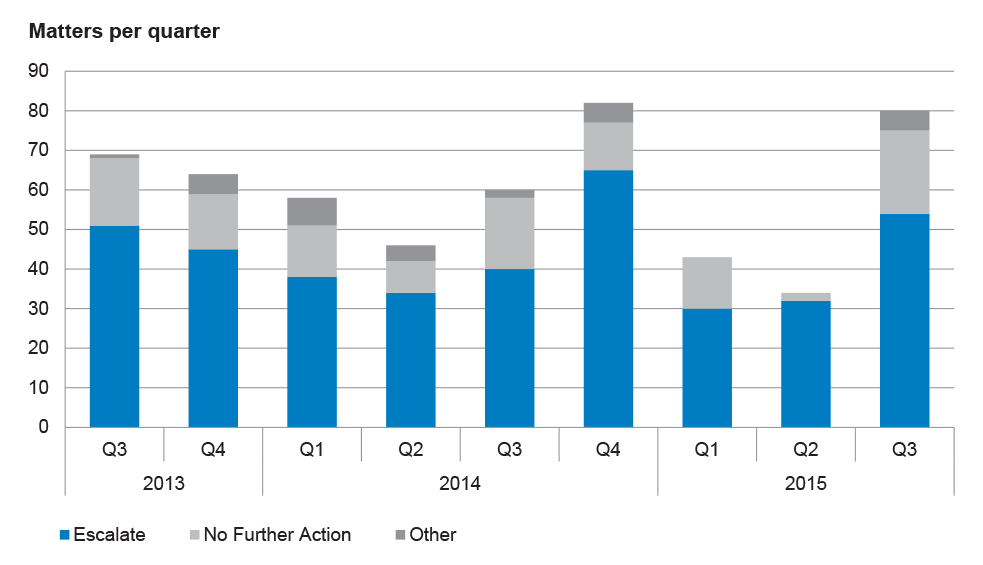 Matters per quarter

90
80
70
60
50
40
30
20
10
0

Q3
Q4
Q1
Q2
Q3
Q4
Q1
Q2
Q3

2013
2014
2015

Escalate
No Further Action
Other